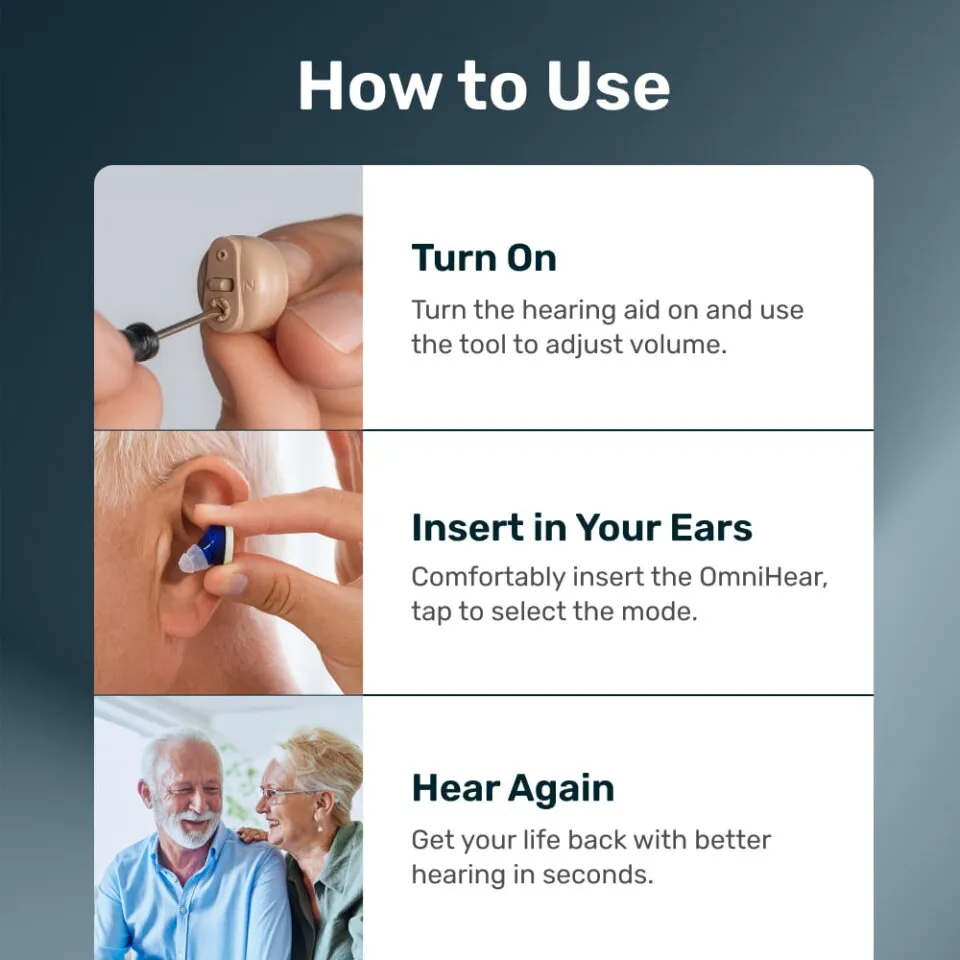 How to Use

Turn On

Turn the hearing aid on and use the tool to adjust volume.

Insert in Your Ears

Comfortably insert the OmniHear, tap to select the mode.

Hear Again

Get your life back with better hearing in seconds.